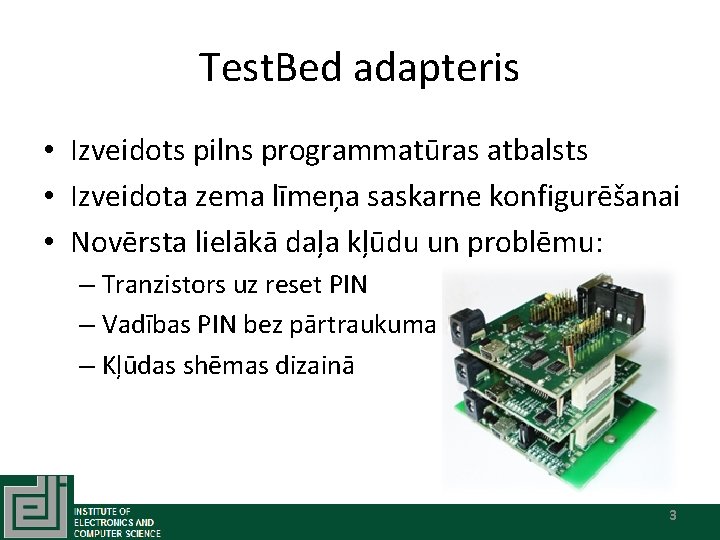 TestBed adapteris

• Izveidots pilns programmatūras atbalsts
• Izveidota zema līmeņa saskarne konfigurēšanai
• Novērsta lielākā daļa kļūdu un problēmu:
– Tranzistors uz reset PIN
– Vadības PIN bez pārtraukuma
– Kļūdas shēmas dizainā

INSTITUTE OF ELECTRONICS AND COMPUTER SCIENCE

3